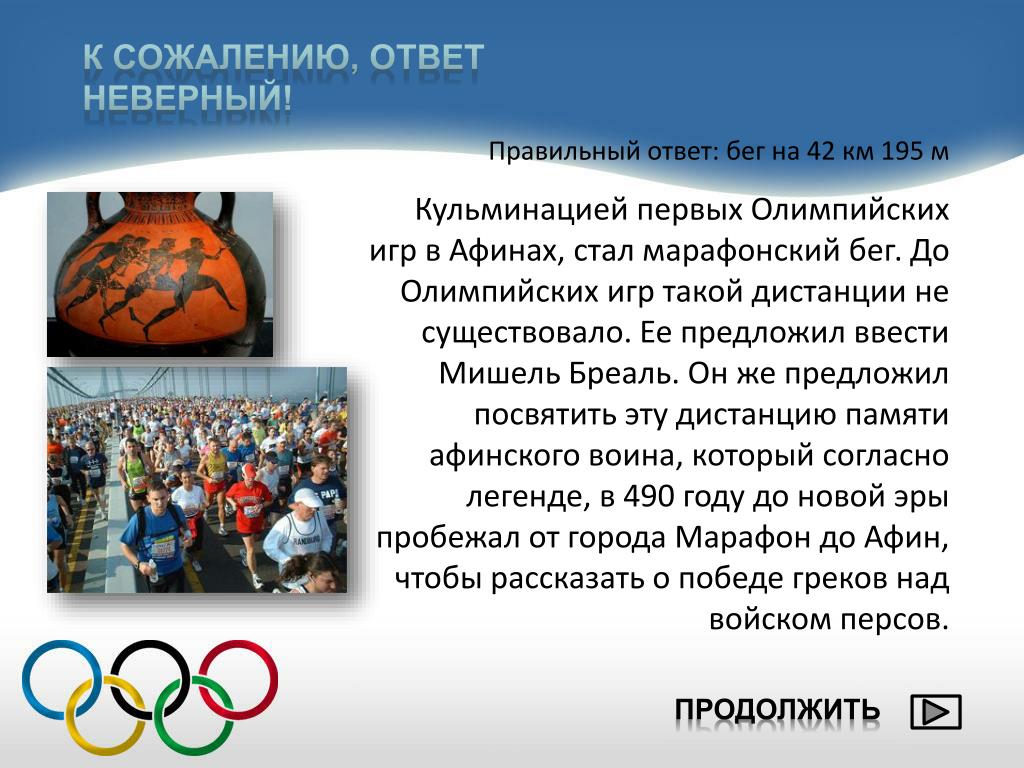 К СОЖАЛЕНИЮ, ОТВЕТ НЕВЕРНЫЙ!

Правильный ответ: бег на 42 км 195 м

Кульминацией первых Олимпийских игр в Афинах, стал марафонский бег. До Олимпийских игр такой дистанции не существовало. Ее предложил ввести Мишель Бреаль. Он же предложил посвятить эту дистанцию памяти афинского воина, который согласно легенде, в 490 году до новой эры пробежал от города Марафон до Афин, чтобы рассказать о победе греков над войском персов.

ПРОДОЛЖИТЬ